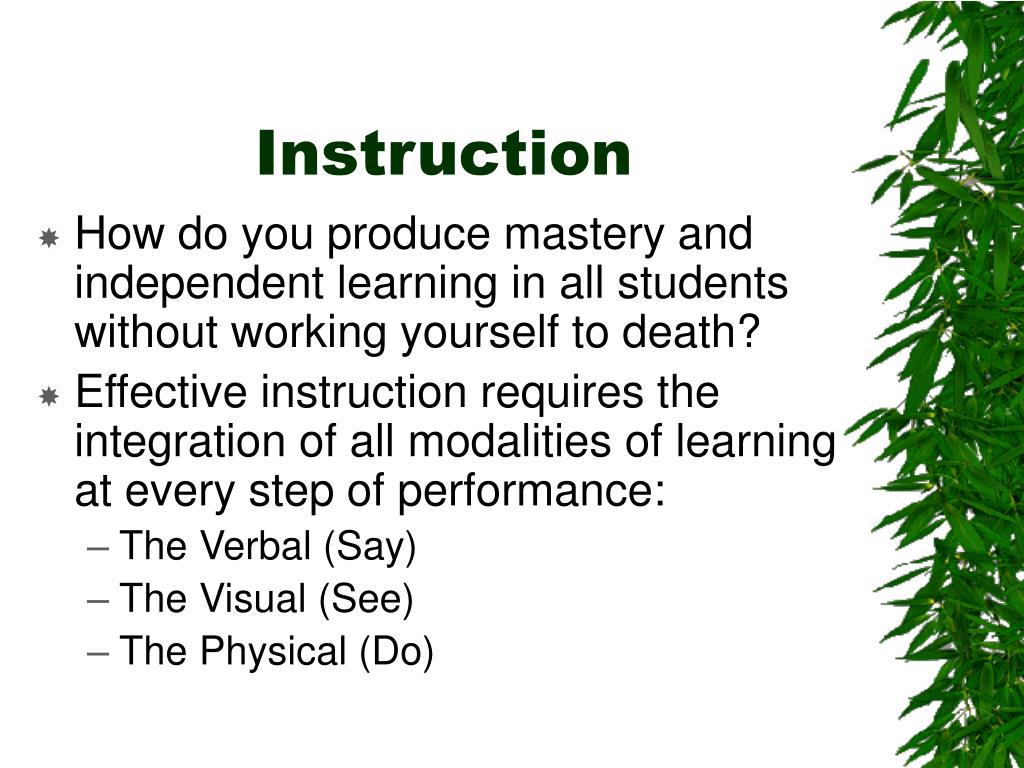 Instruction

How do you produce mastery and independent learning in all students without working yourself to death?

Effective instruction requires the integration of all modalities of learning at every step of performance:

– The Verbal (Say)
– The Visual (See)
– The Physical (Do)